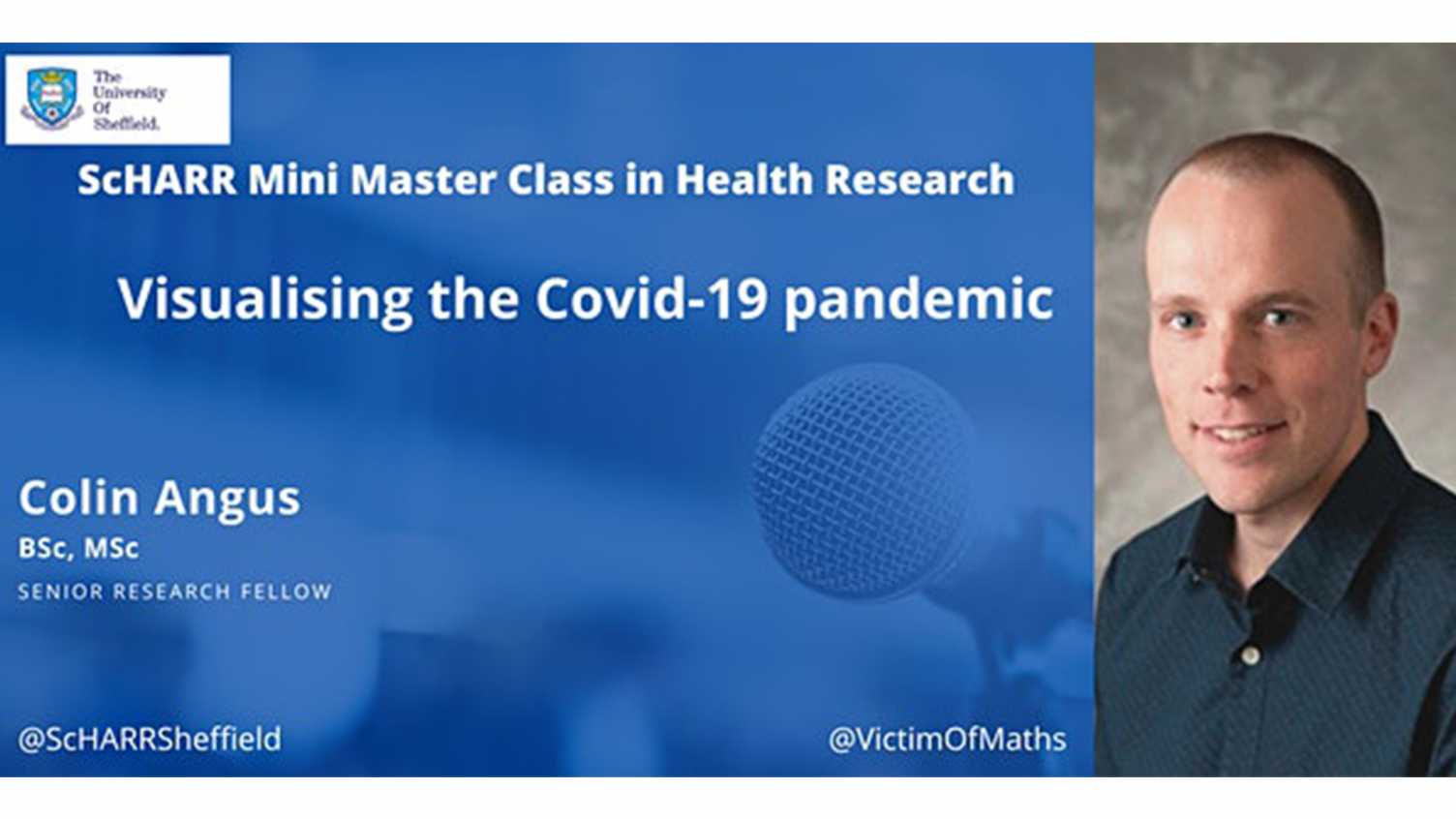 The University Of Sheffield.

ScHARR Mini Master Class in Health Research

Visualising the Covid-19 pandemic

Colin Angus
BSc, MSc
SENIOR RESEARCH FELLOW

@ScHARRSheffield

@VictimOfMaths